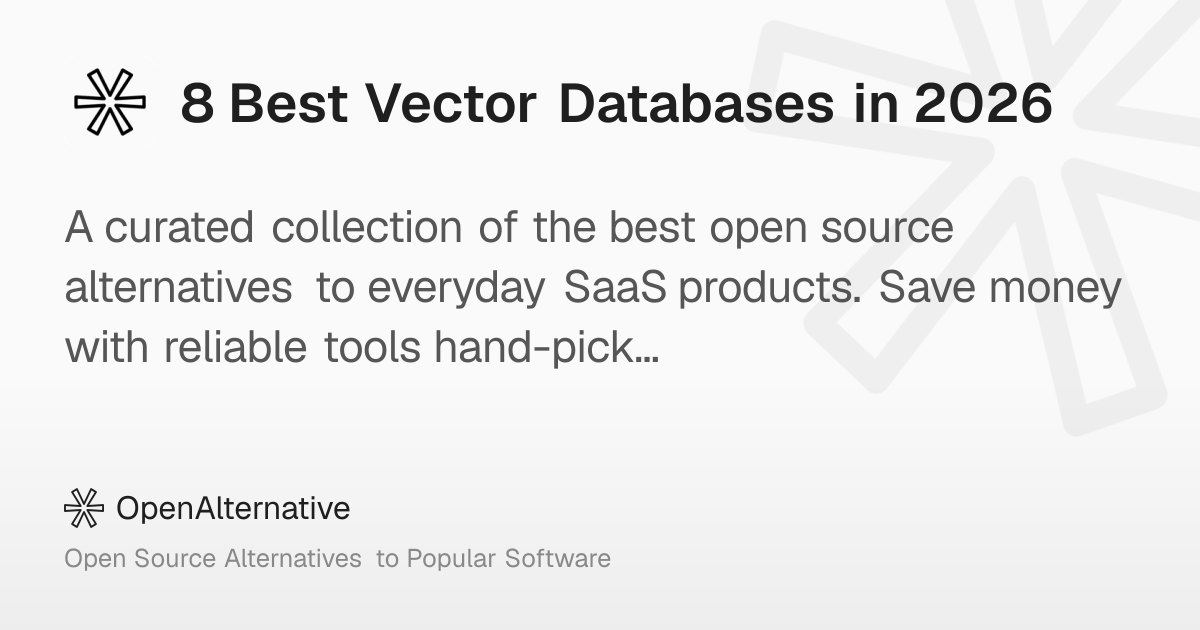 8 Best Vector Databases in 2026

A curated collection of the best open source alternatives to everyday SaaS products. Save money with reliable tools hand-pick…

OpenAlternative

Open Source Alternatives to Popular Software